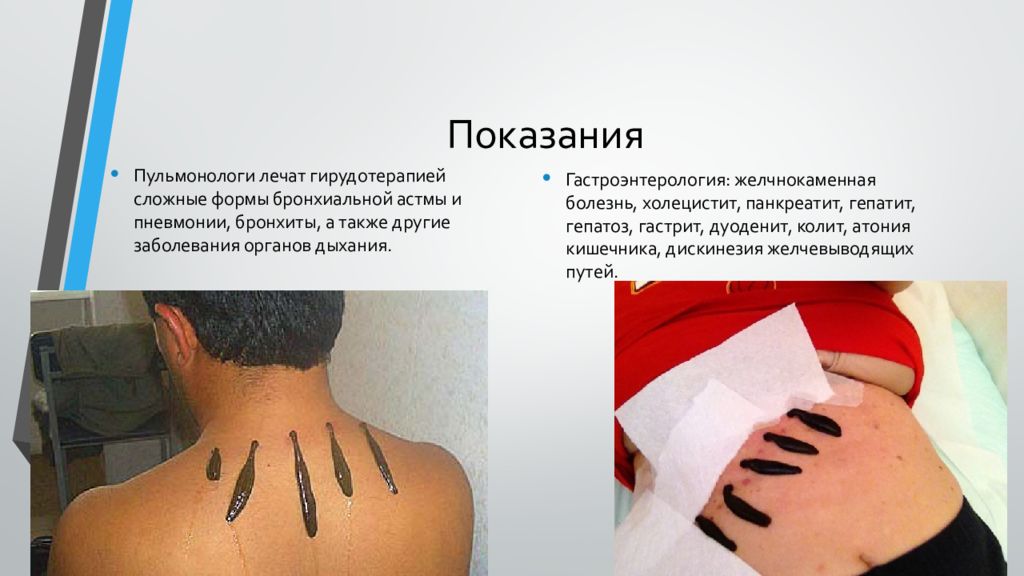 Показания

• Пульмонологи лечат гирудотерапией сложные формы бронхиальной астмы и пневмонии, бронхиты, а также другие заболевания органов дыхания.

• Гастроэнтерология: желчнокаменная болезнь, холецистит, панкреатит, гепатит, гепатоз, гастрит, дуоденит, колит, атония кишечника, дискинезия желчевыводящих путей.